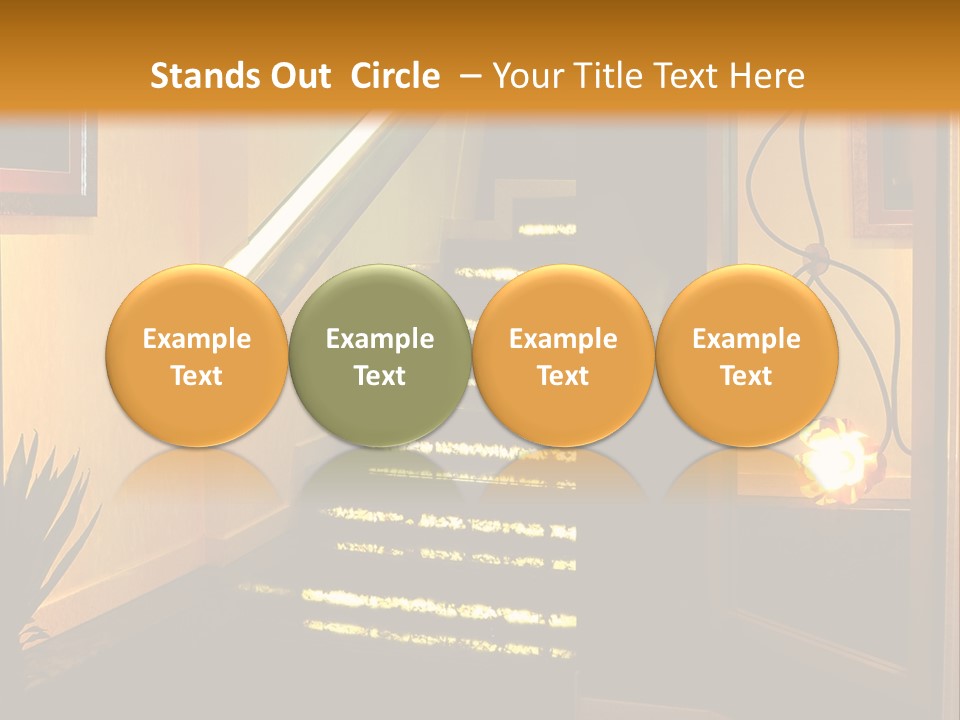 Stands Out Circle – Your Title Text Here

Example Text

Example Text

Example Text

Example Text